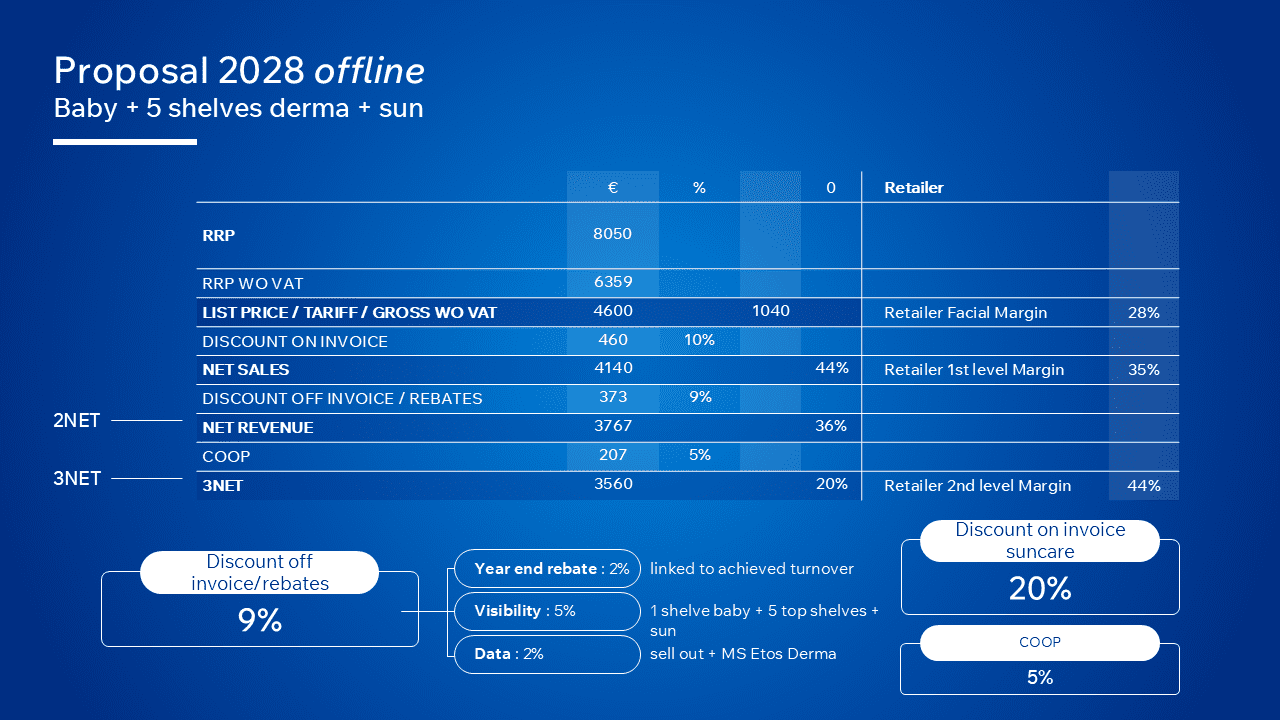 Proposal 2028 offline
Baby + 5 shelves derma + sun

|  | € | % |  | 0 | Retailer |  |
|---|---|---|---|---|---|---|
| RRP | 8050 |  |  |  |  |  |
| RRP WO VAT | 6359 |  |  |  |  |  |
| LIST PRICE / TARIFF / GROSS WO VAT | 4600 |  | 1040 |  | Retailer Facial Margin | 28% |
| DISCOUNT ON INVOICE | 460 | 10% |  |  |  |  |
| NET SALES | 4140 |  |  | 44% | Retailer 1st level Margin | 35% |
| DISCOUNT OFF INVOICE / REBATES | 373 | 9% |  |  |  |  |
| NET REVENUE | 3767 |  |  | 36% |  |  |
| COOP | 207 | 5% |  |  |  |  |
| 3NET | 3560 |  |  | 20% | Retailer 2nd level Margin | 44% |

2NET

3NET

Discount off invoice/rebates
9%

Year end rebate : 2%
linked to achieved turnover

Visibility : 5%
1 shelve baby + 5 top shelves + sun

Data : 2%
sell out + MS Etos Derma

Discount on invoice suncare
20%

COOP
5%